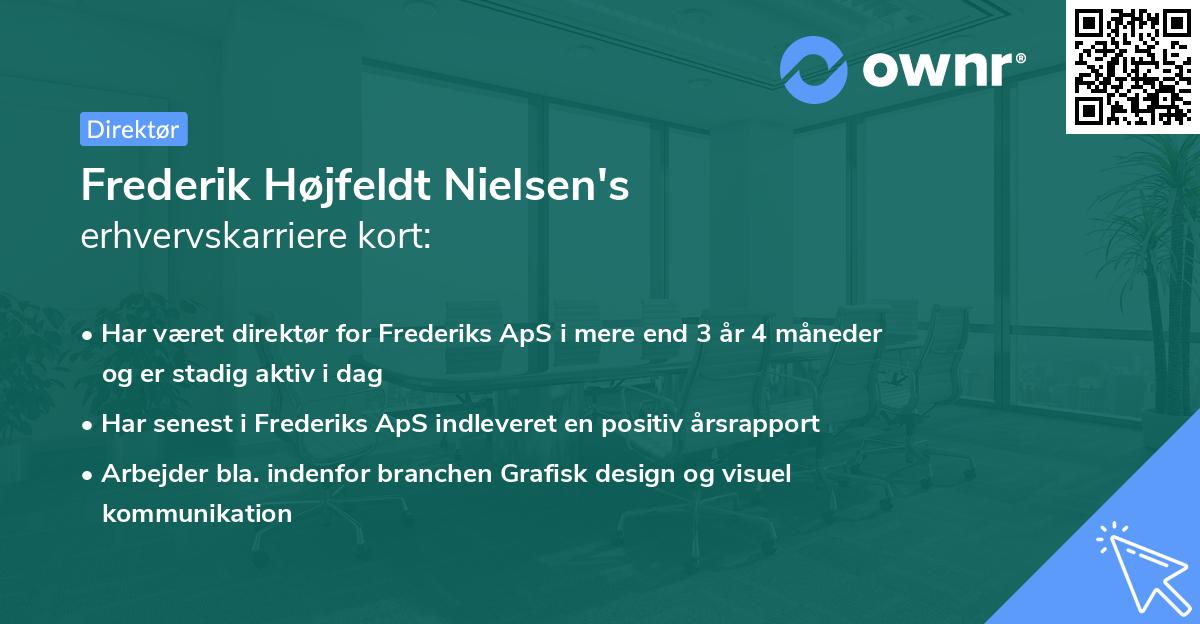 ownr®

Direktør

Frederik Højfeldt Nielsen's
erhvervskarriere kort:

• Har været direktør for Frederiks ApS i mere end 3 år 4 måneder og er stadig aktiv i dag
• Har senest i Frederiks ApS indleveret en positiv årsrapport
• Arbejder bla. indenfor branchen Grafisk design og visuel kommunikation